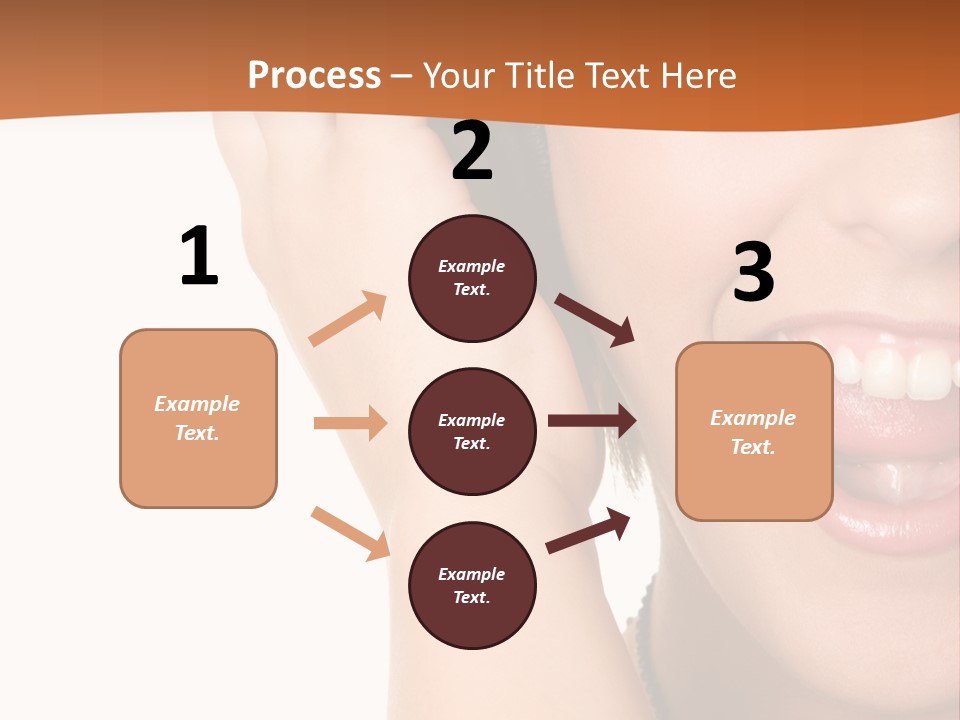 Process – Your Title Text Here

1

Example Text.

2

Example Text.

Example Text.

Example Text.

3

Example Text.